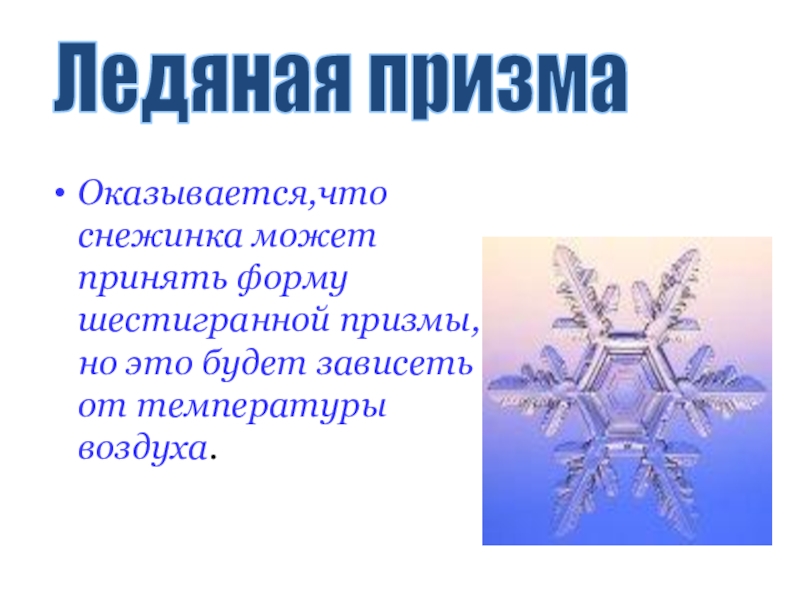 Ледяная призма

• Оказывается,что снежинка может принять форму шестигранной призмы, но это будет зависеть от температуры воздуха.